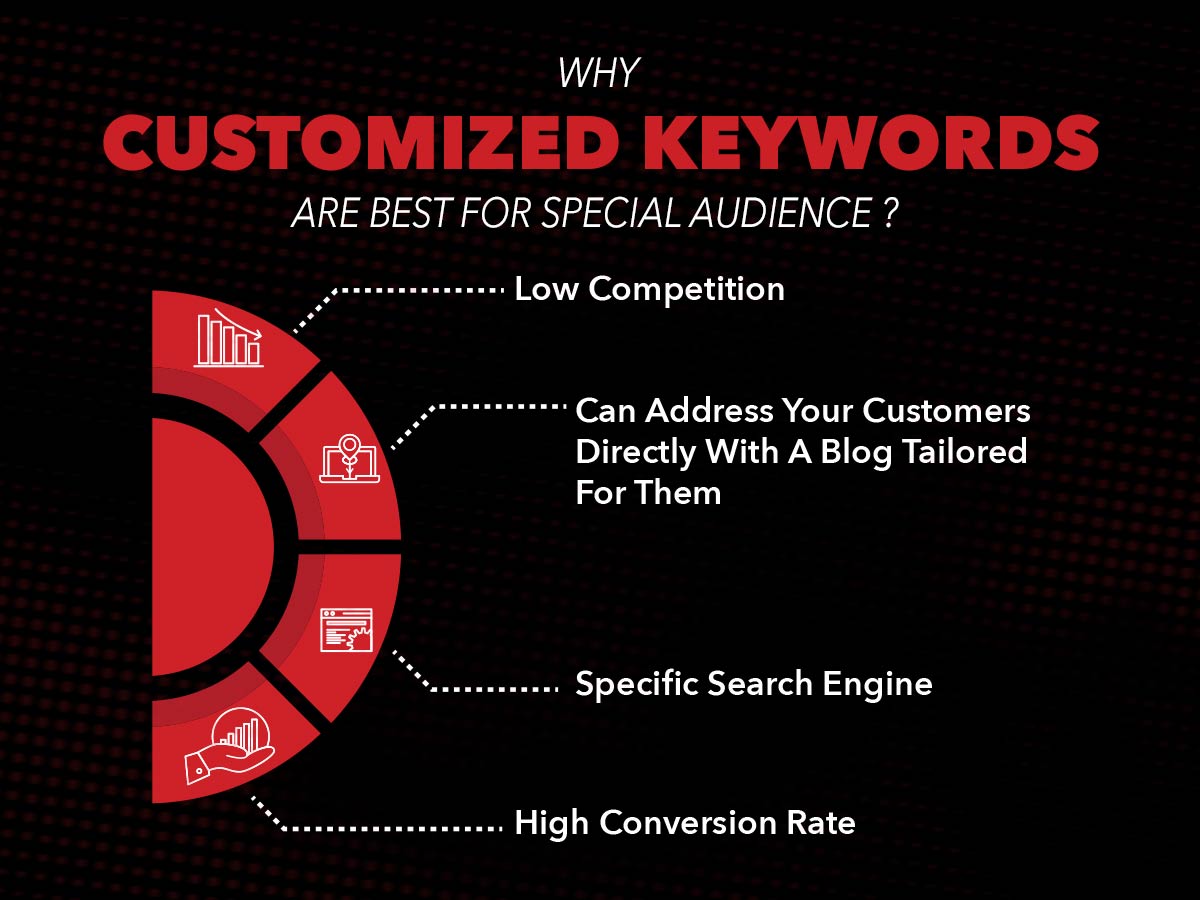 WHY
CUSTOMIZED KEYWORDS
ARE BEST FOR SPECIAL AUDIENCE ?

Low Competition

Can Address Your Customers Directly With A Blog Tailored For Them

Specific Search Engine

High Conversion Rate